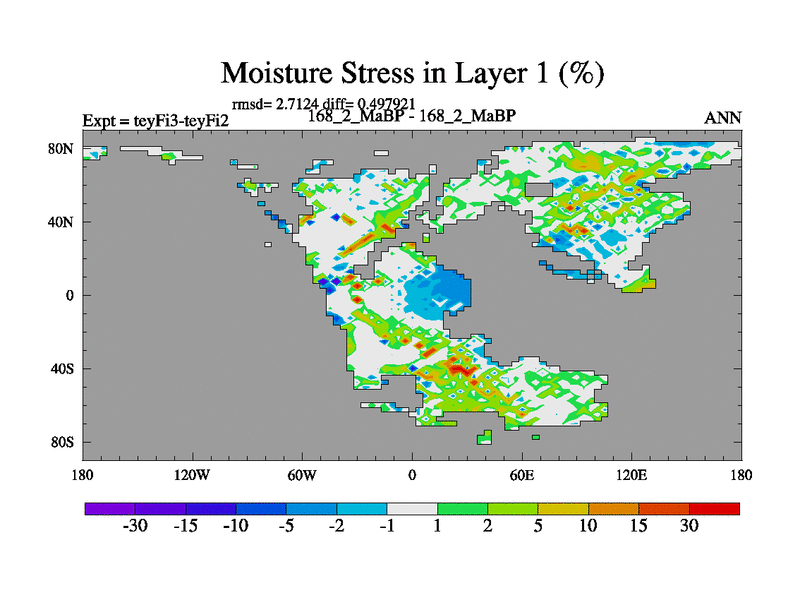 Moisture Stress in Layer 1 (%)

rmsd= 2.7124 diff= 0.497921

Expt = teyFi3-teyFi2

168_2_MaBP - 168_2_MaBP

ANN

80N
40N
0
40S
80S

180 120W 60W 0 60E 120E 180

-30 -15 -10 -5 -2 -1 1 2 5 10 15 30